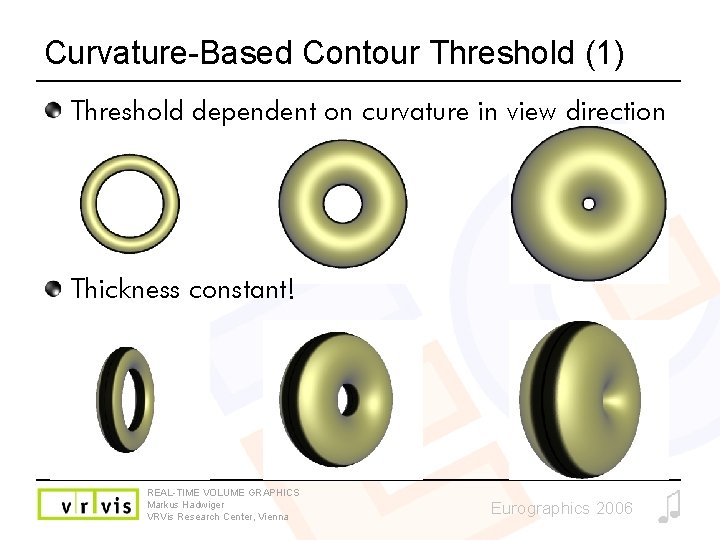 Curvature-Based Contour Threshold (1)

Threshold dependent on curvature in view direction

Thickness constant!

vr vis

REAL-TIME VOLUME GRAPHICS
Markus Hadwiger
VRVis Research Center, Vienna

Eurographics 2006